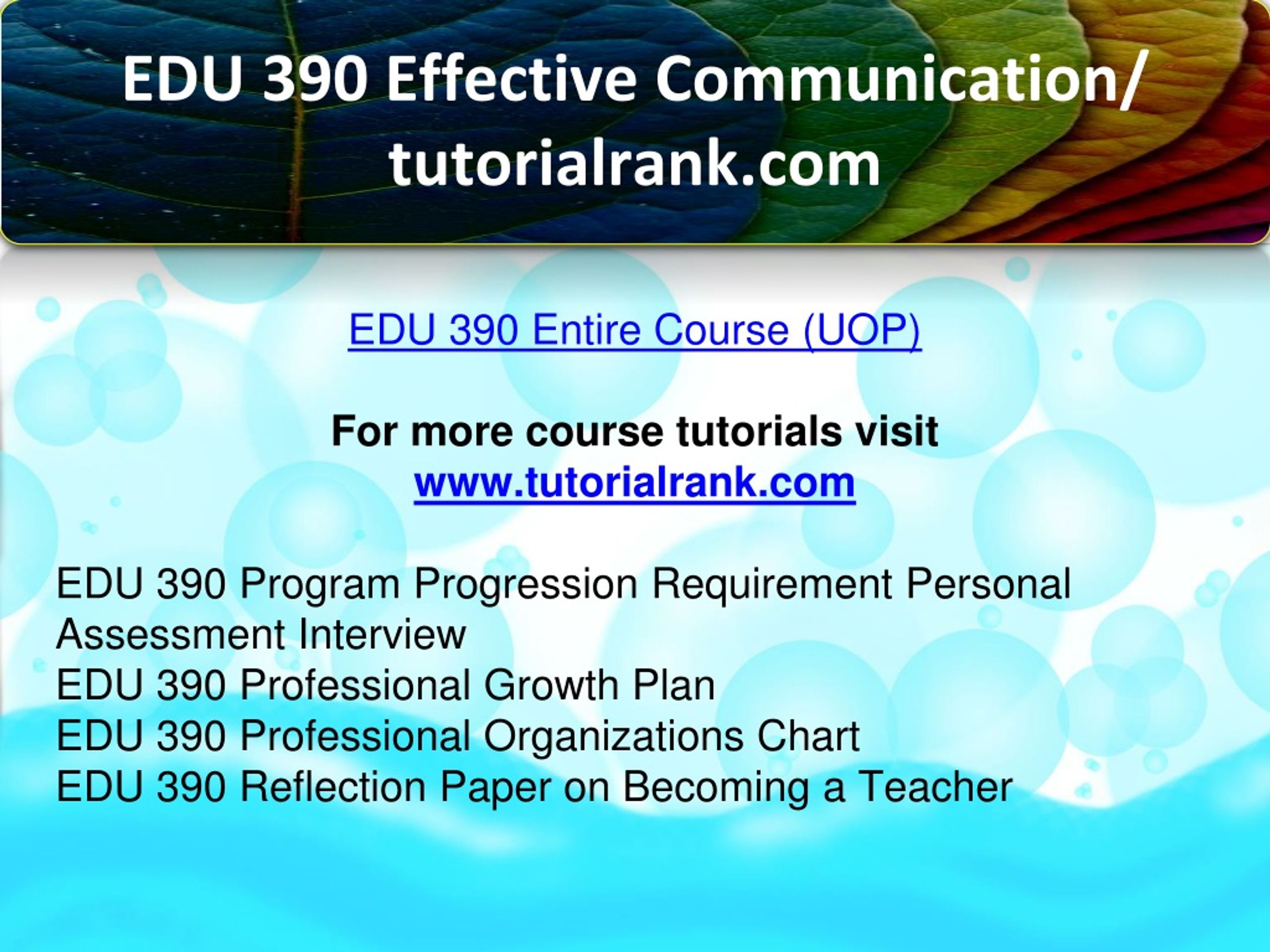 EDU 390 Effective Communication/ tutorialrank.com

EDU 390 Entire Course (UOP)

For more course tutorials visit
www.tutorialrank.com

EDU 390 Program Progression Requirement Personal Assessment Interview
EDU 390 Professional Growth Plan
EDU 390 Professional Organizations Chart
EDU 390 Reflection Paper on Becoming a Teacher